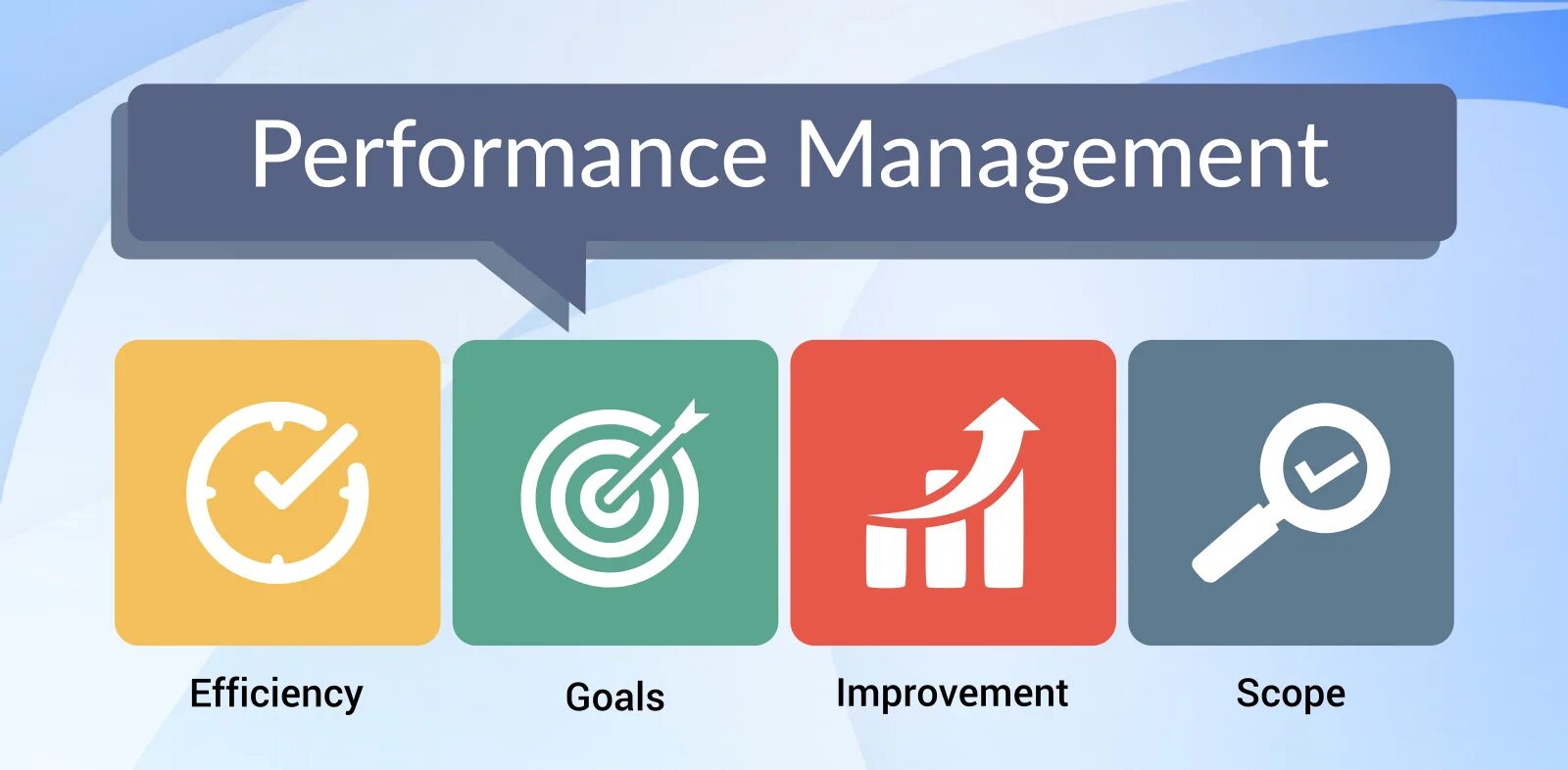 Performance Management

Efficiency

Goals

Improvement

Scope